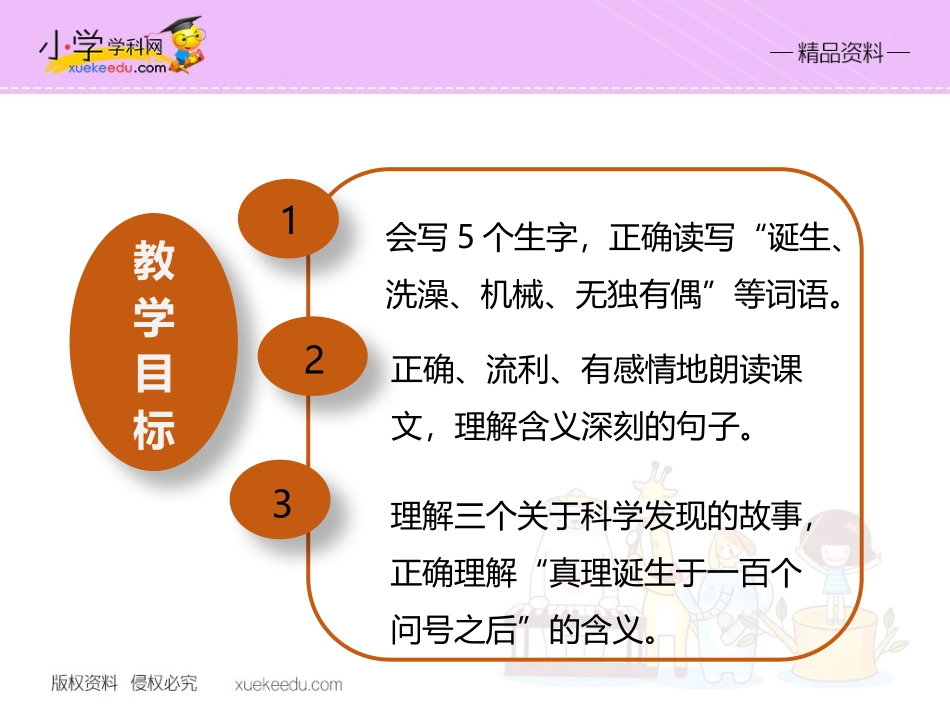 小学学科网
xuekeedu.com

— 精品资料 —

教学目标

1
会写 5 个生字，正确读写“诞生、洗澡、机械、无独有偶”等词语。

2
正确、流利、有感情地朗读课文，理解含义深刻的句子。

3
理解三个关于科学发现的故事，正确理解“真理诞生于一百个问号之后”的含义。

版权资料 侵权必究 xuekeedu.com